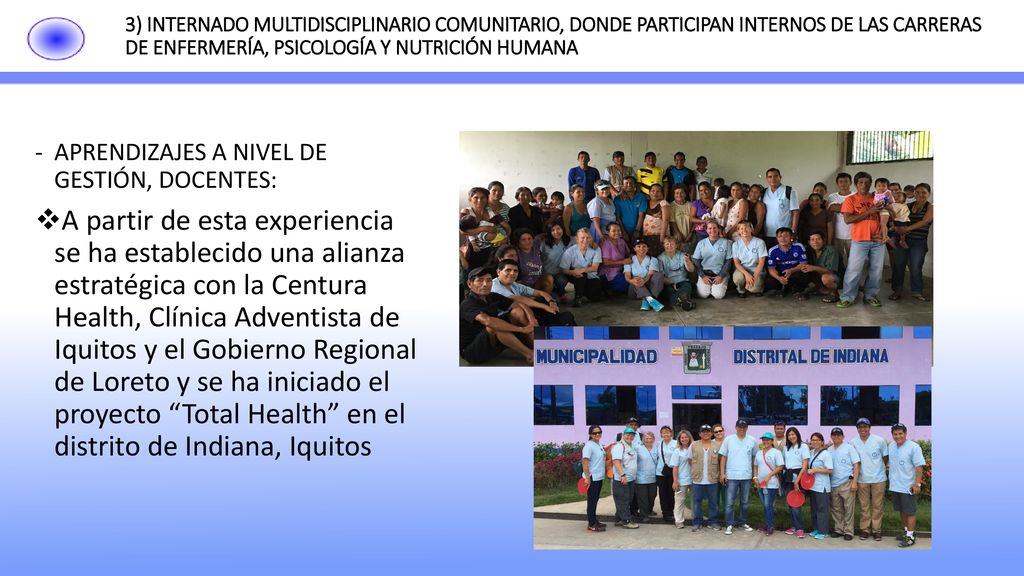 3) INTERNADO MULTIDISCIPLINARIO COMUNITARIO, DONDE PARTICIPAN INTERNOS DE LAS CARRERAS DE ENFERMERÍA, PSICOLOGÍA Y NUTRICIÓN HUMANA

- APRENDIZAJES A NIVEL DE GESTIÓN, DOCENTES:

❖A partir de esta experiencia se ha establecido una alianza estratégica con la Centura Health, Clínica Adventista de Iquitos y el Gobierno Regional de Loreto y se ha iniciado el proyecto “Total Health” en el distrito de Indiana, Iquitos

MUNICIPALIDAD DISTRITAL DE INDIANA